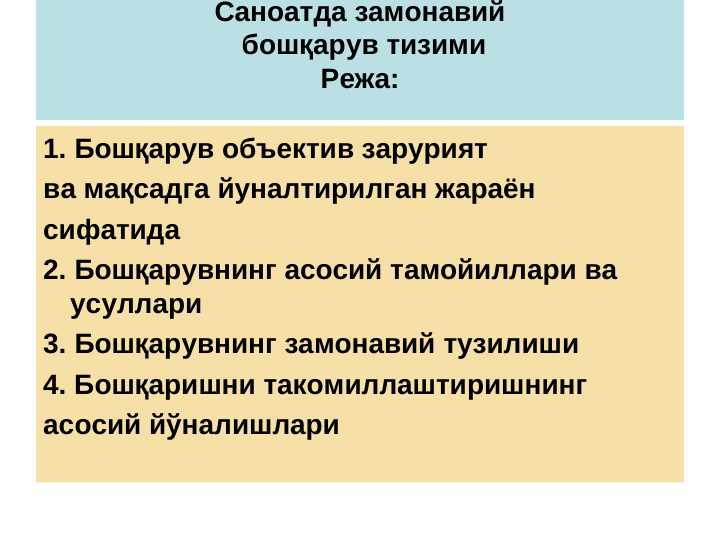 Саноатда замонавий бошқарув тизими
Режа:

1. Бошқарув объектив зарурият ва мақсадга йуналтирилган жараён сифатида
2. Бошқарувнинг асосий тамойиллари ва усуллари
3. Бошқарувнинг замонавий тузилиши
4. Бошқаришни такомиллаштиришнинг асосий йўналишлари